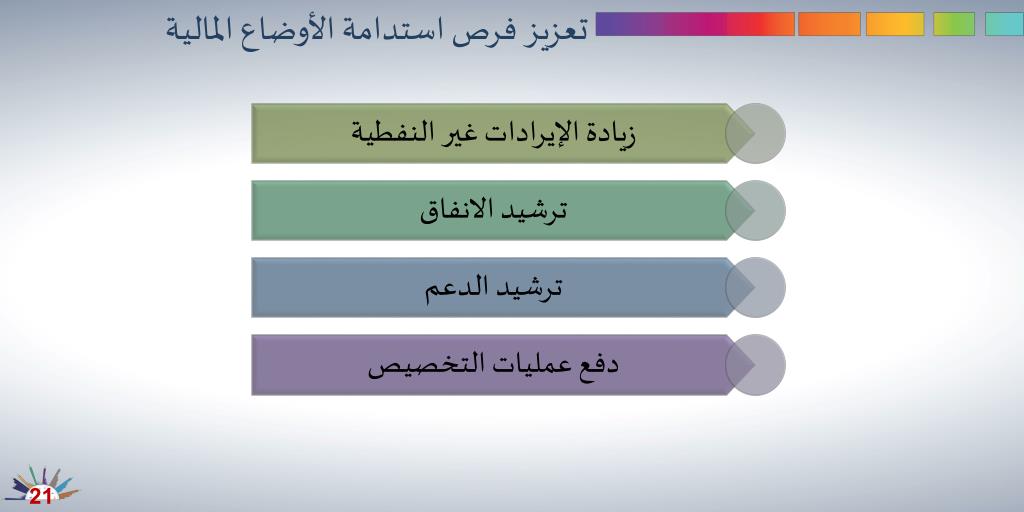 تعزيز فرص استدامة الأوضاع المالية

زيادة الإيرادات غير النفطية

ترشيد الانفاق

ترشيد الدعم

دفع عمليات التخصيص

21